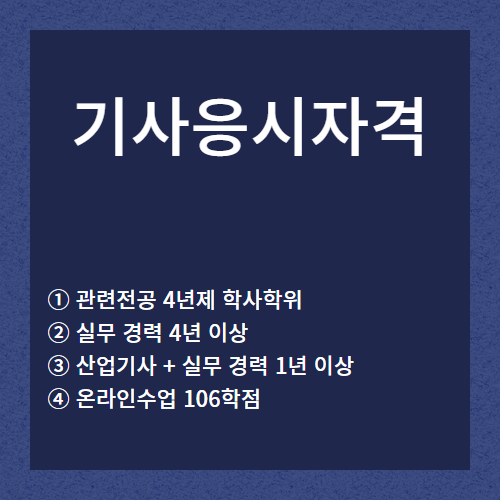 기사응시자격

① 관련전공 4년제 학사학위
② 실무 경력 4년 이상
③ 산업기사 + 실무 경력 1년 이상
④ 온라인수업 106학점